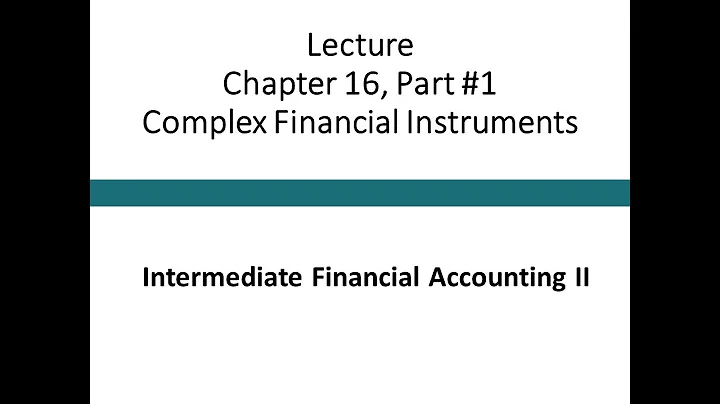 Lecture
Chapter 16, Part #1
Complex Financial Instruments

Intermediate Financial Accounting II